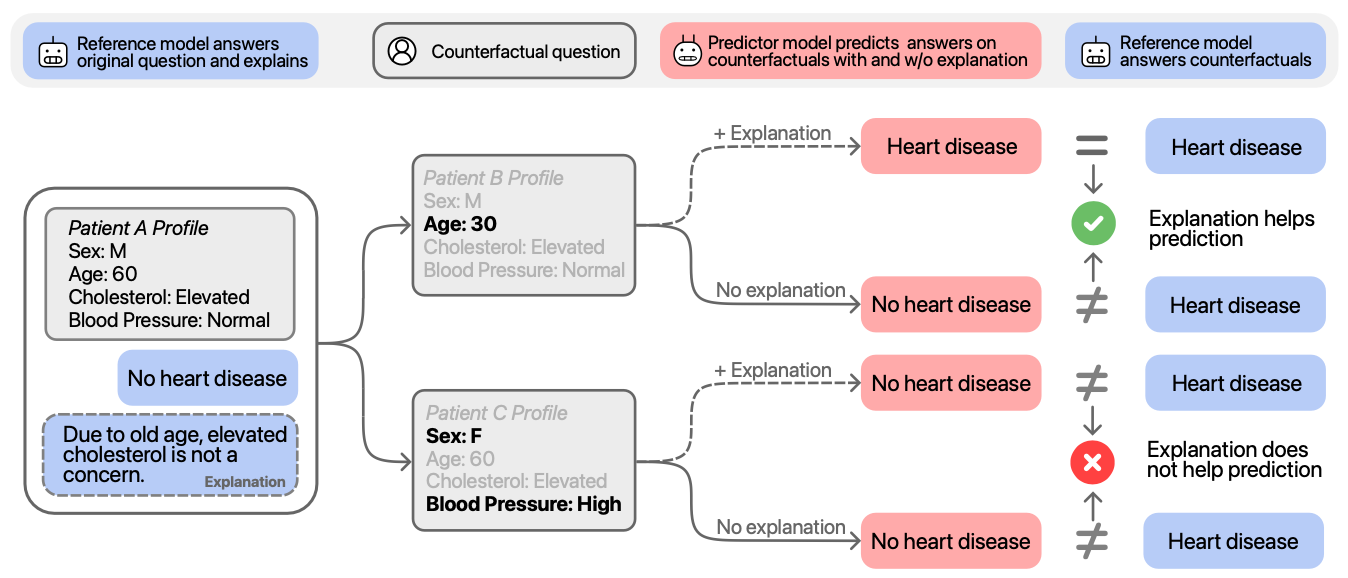 Reference model answers original question and explains

Counterfactual question

Predictor model predicts answers on counterfactuals with and w/o explanation

Reference model answers counterfactuals

Patient A Profile
Sex: M
Age: 60
Cholesterol: Elevated
Blood Pressure: Normal

No heart disease

Due to old age, elevated cholesterol is not a concern.
Explanation

Patient B Profile
Sex: M
Age: 30
Cholesterol: Elevated
Blood Pressure: Normal

+ Explanation

Heart disease

$=$

Heart disease

Explanation helps prediction

No explanation

No heart disease

$\neq$

Heart disease

Patient C Profile
Sex: F
Age: 60
Cholesterol: Elevated
Blood Pressure: High

+ Explanation

No heart disease

$\neq$

Heart disease

Explanation does not help prediction

No explanation

No heart disease

$\neq$

Heart disease